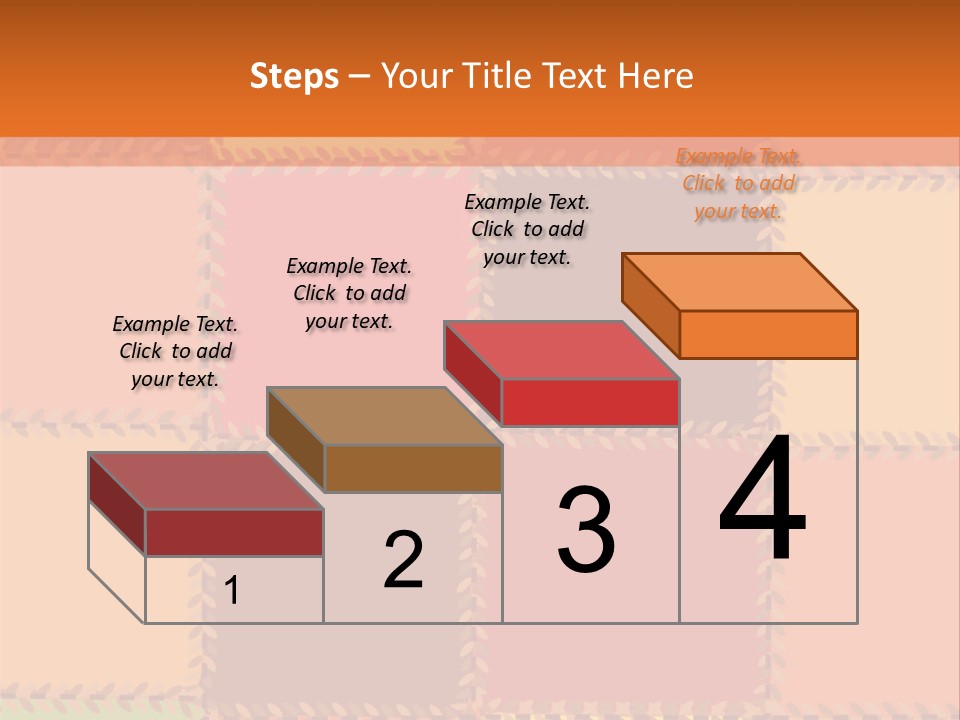 Steps – Your Title Text Here

Example Text. Click to add your text.

Example Text. Click to add your text.

Example Text. Click to add your text.

Example Text. Click to add your text.

1

2

3

4